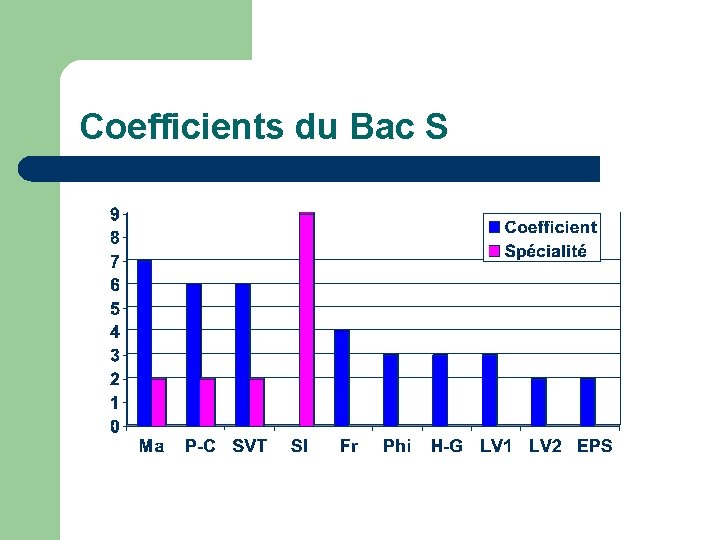 Coefficients du Bac S

9
8
7
6
5
4
3
2
1
0

Coefficient
Spécialité

Ma P-C SVT SI Fr Phi H-G LV1 LV2 EPS